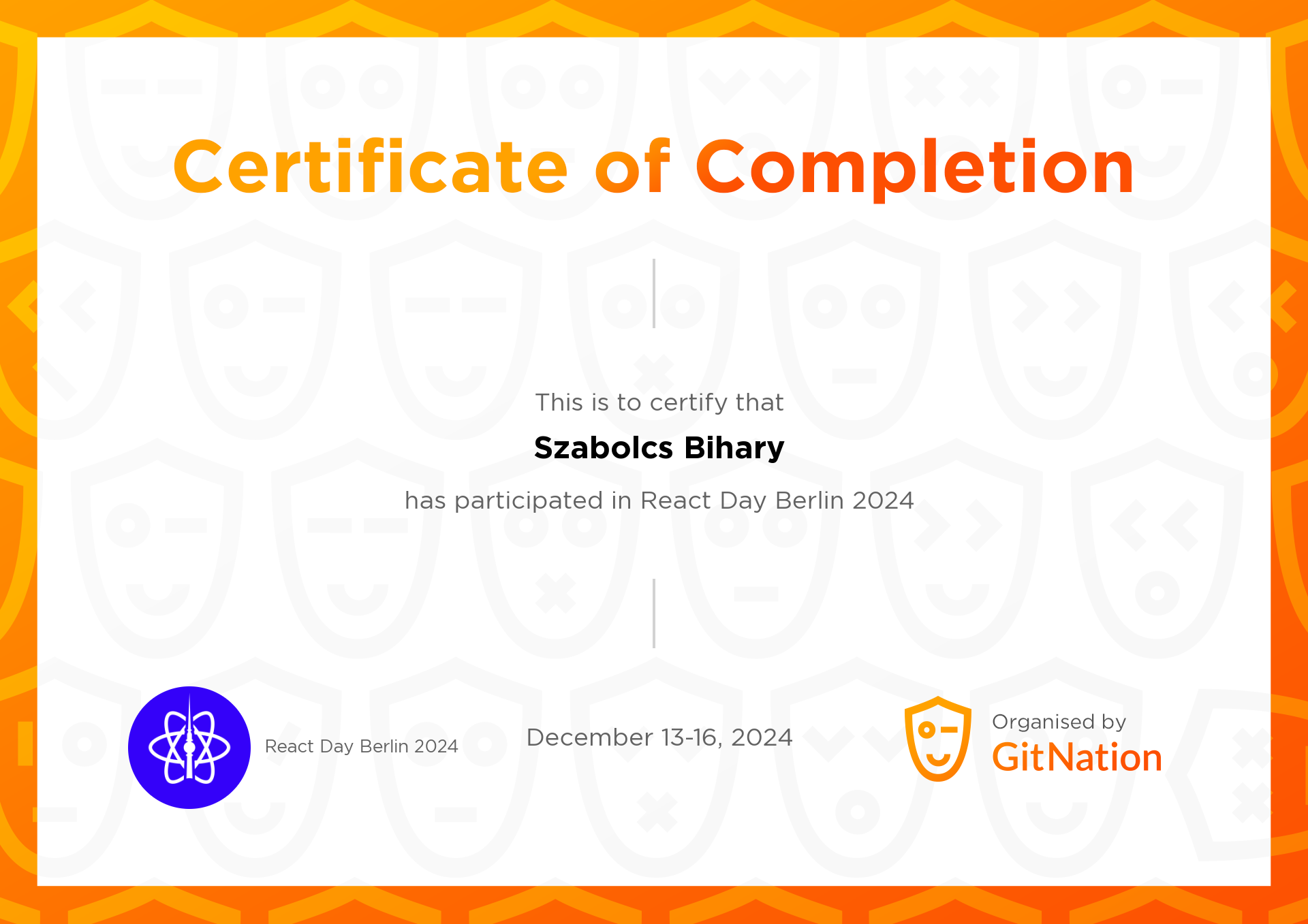 Certificate of Completion

This is to certify that

Szabolcs Bihary

has participated in React Day Berlin 2024

React Day Berlin 2024

December 13-16, 2024

Organised by
GitNation